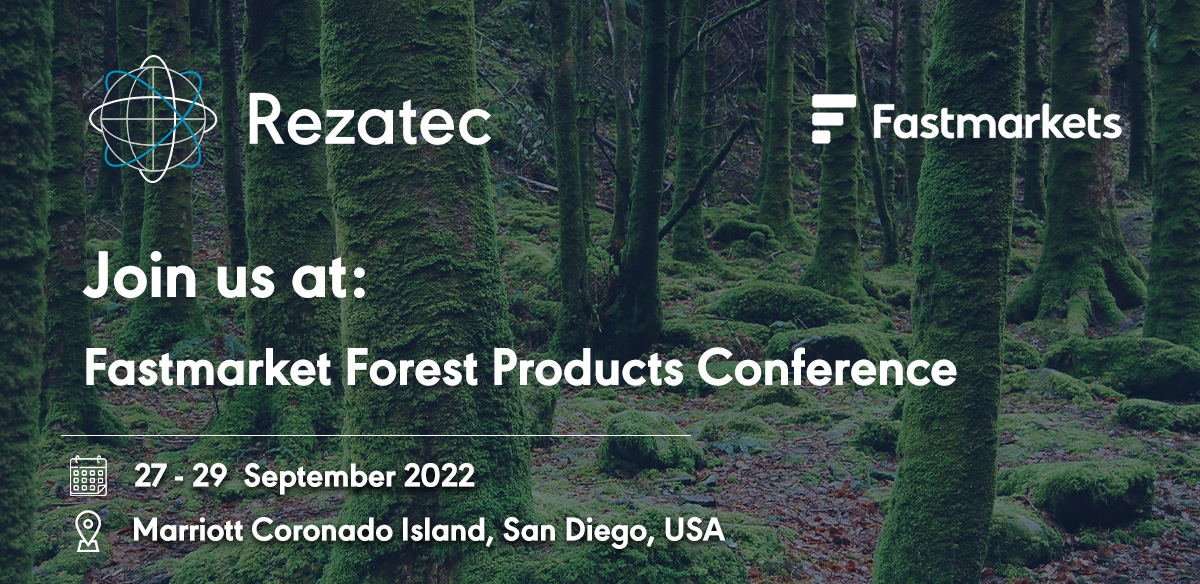 Rezatec

Fastmarkets

Join us at:

Fastmarket Forest Products Conference

27 - 29 September 2022

Marriott Coronado Island, San Diego, USA